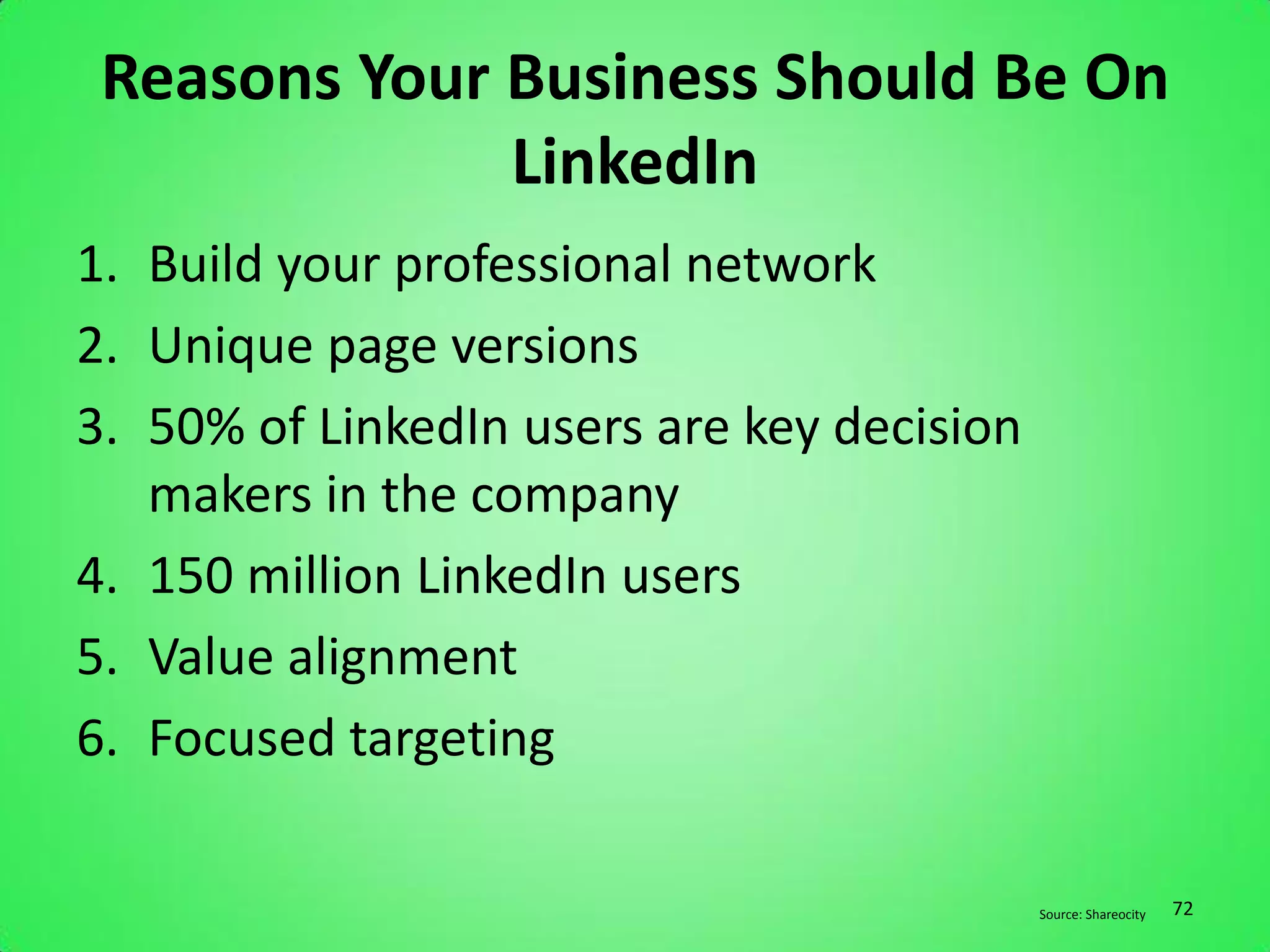 Reasons Your Business Should Be On LinkedIn

1. Build your professional network
2. Unique page versions
3. 50% of LinkedIn users are key decision makers in the company
4. 150 million LinkedIn users
5. Value alignment
6. Focused targeting

Source: Shareocity

72